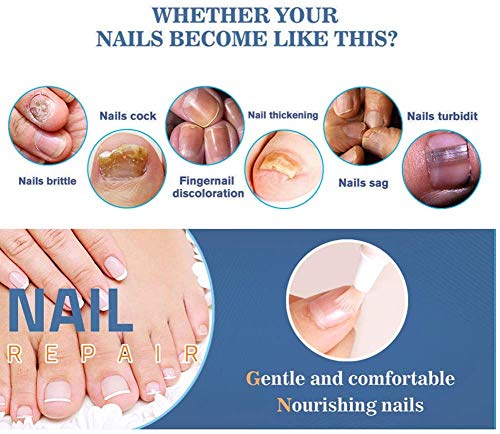 WHETHER YOUR NAILS BECOME LIKE THIS?

Nails cock

Nail thickening

Nails turbidit

Nails brittle

Fingernail discoloration

Nails sag

NAIL

REPAIR

Gentle and comfortable

Nourishing nails